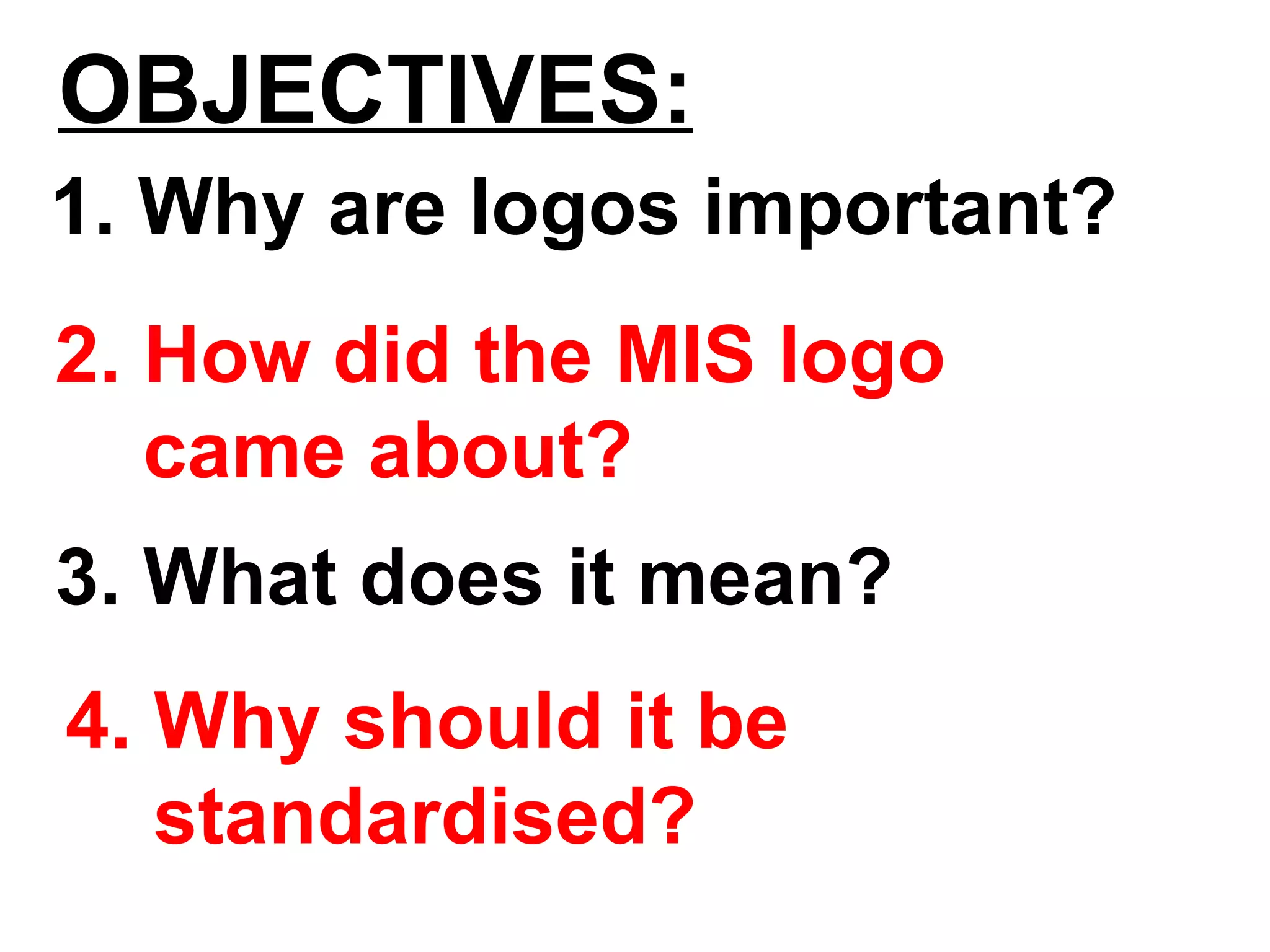 OBJECTIVES:

1. Why are logos important?

2. How did the MIS logo came about?

3. What does it mean?

4. Why should it be standardised?